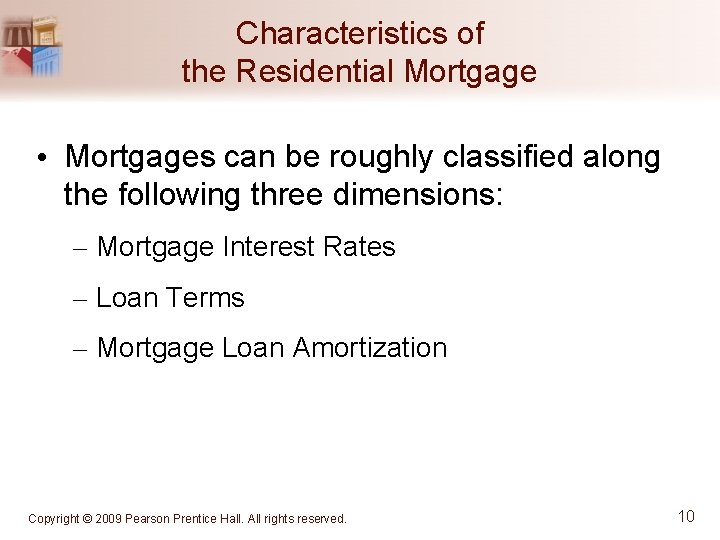 Characteristics of the Residential Mortgage

• Mortgages can be roughly classified along the following three dimensions:

– Mortgage Interest Rates

– Loan Terms

– Mortgage Loan Amortization

Copyright © 2009 Pearson Prentice Hall. All rights reserved.

10